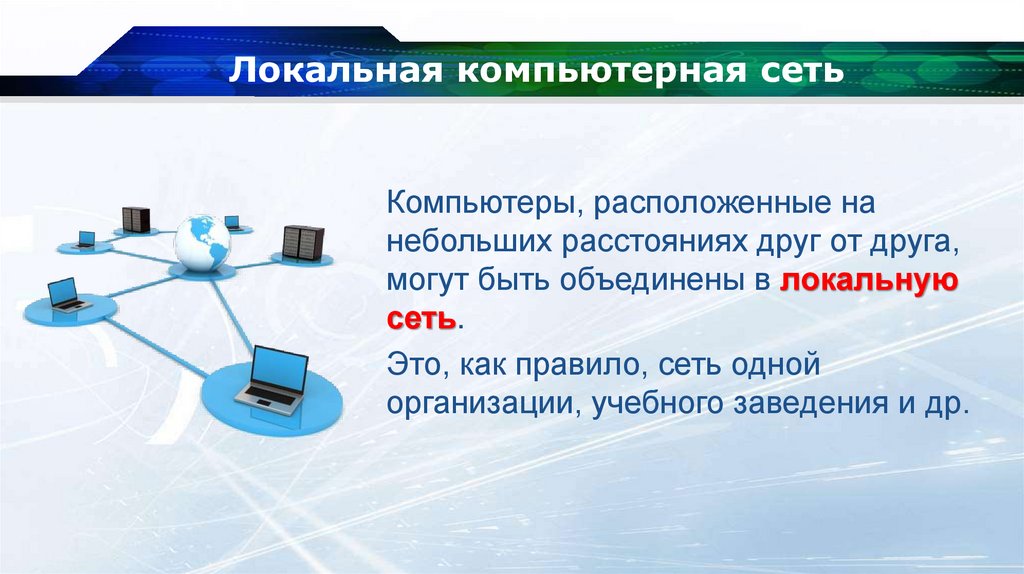 Локальная компьютерная сеть

Компьютеры, расположенные на небольших расстояниях друг от друга, могут быть объединены в локальную сеть.

Это, как правило, сеть одной организации, учебного заведения и др.